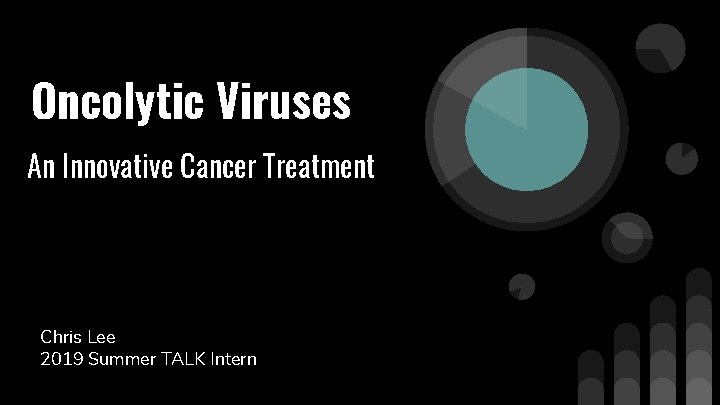 Oncolytic Viruses

An Innovative Cancer Treatment

Chris Lee
2019 Summer TALK Intern